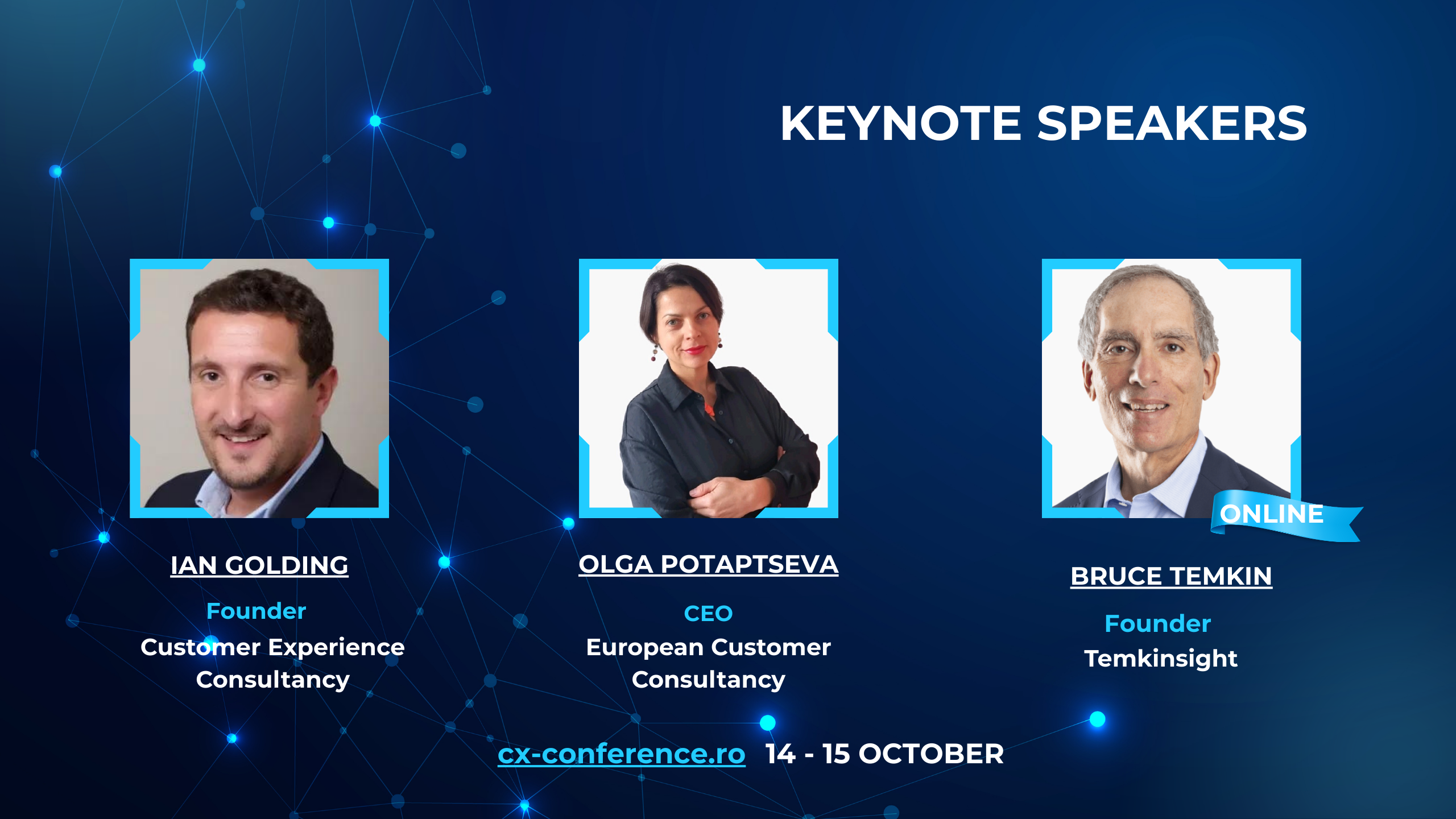 KEYNOTE SPEAKERS

IAN GOLDING

Founder

Customer Experience Consultancy

OLGA POTAPTSEVA

CEO

European Customer Consultancy

ONLINE

BRUCE TEMKIN

Founder

Temkinsight

cx-conference.ro 14 - 15 OCTOBER